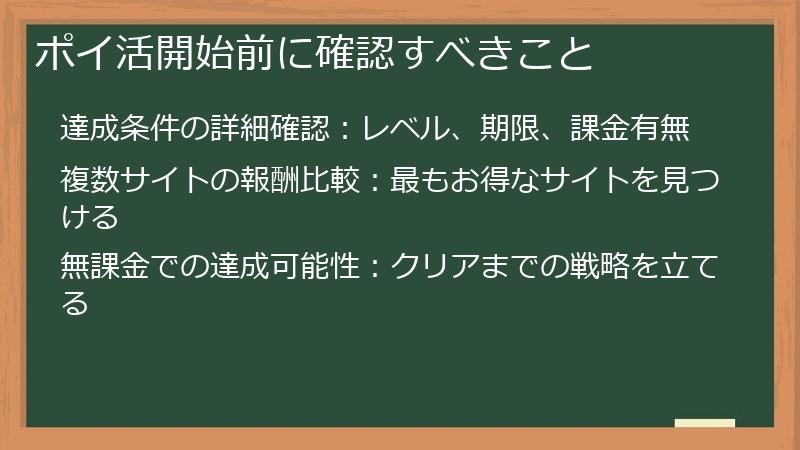 ポイ活開始前に確認すべきこと

達成条件の詳細確認：レベル、期限、課金有無

複数サイトの報酬比較：最もお得なサイトを見つける

無課金での達成可能性：クリアまでの戦略を立てる